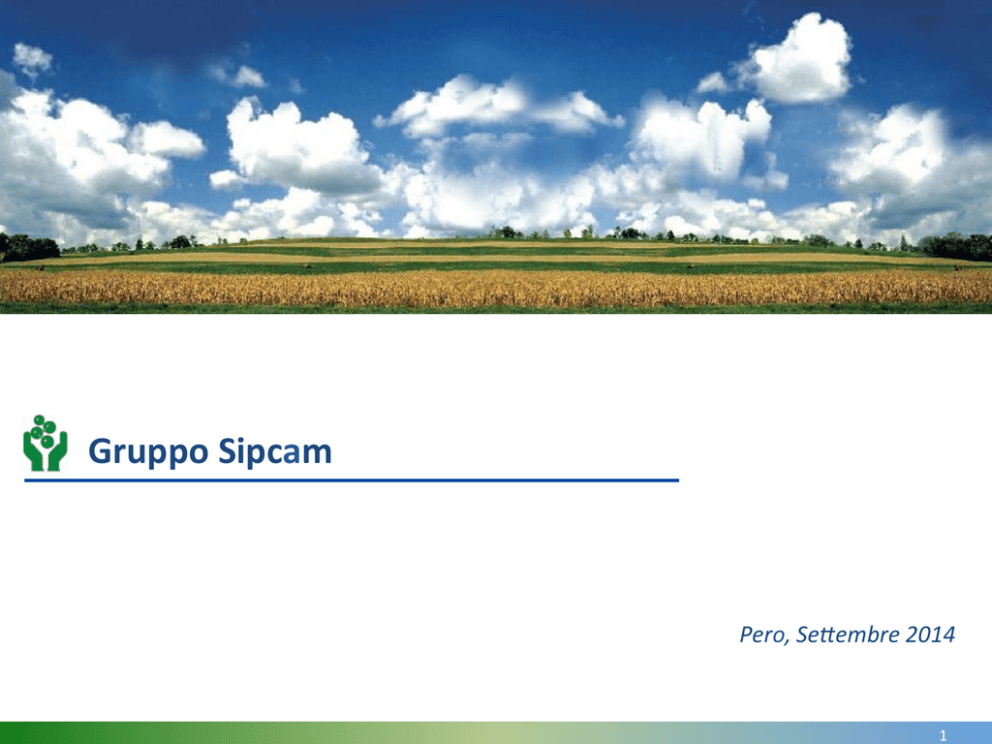 Gruppo Sipcam

Pero, Settembre 2014

1